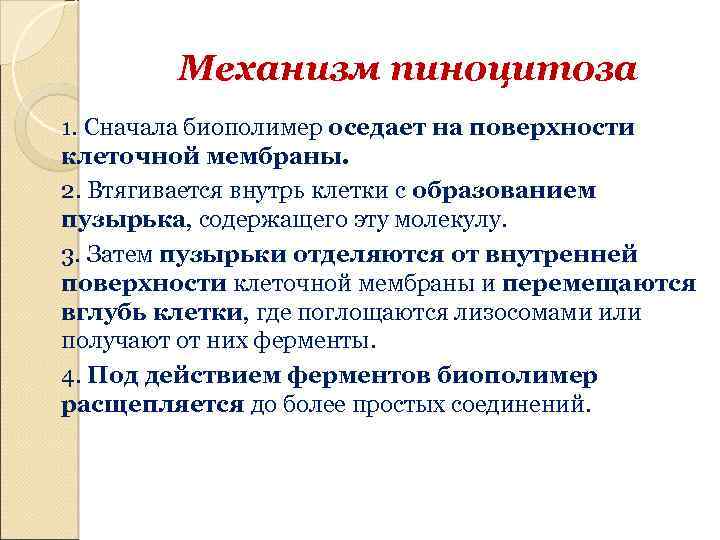 Механизм пиноцитоза

1. Сначала биополимер оседает на поверхности клеточной мембраны.

2. Втягивается внутрь клетки с образованием пузырька, содержащего эту молекулу.

3. Затем пузырьки отделяются от внутренней поверхности клеточной мембраны и перемещаются вглубь клетки, где поглощаются лизосомами или получают от них ферменты.

4. Под действием ферментов биополимер расщепляется до более простых соединений.